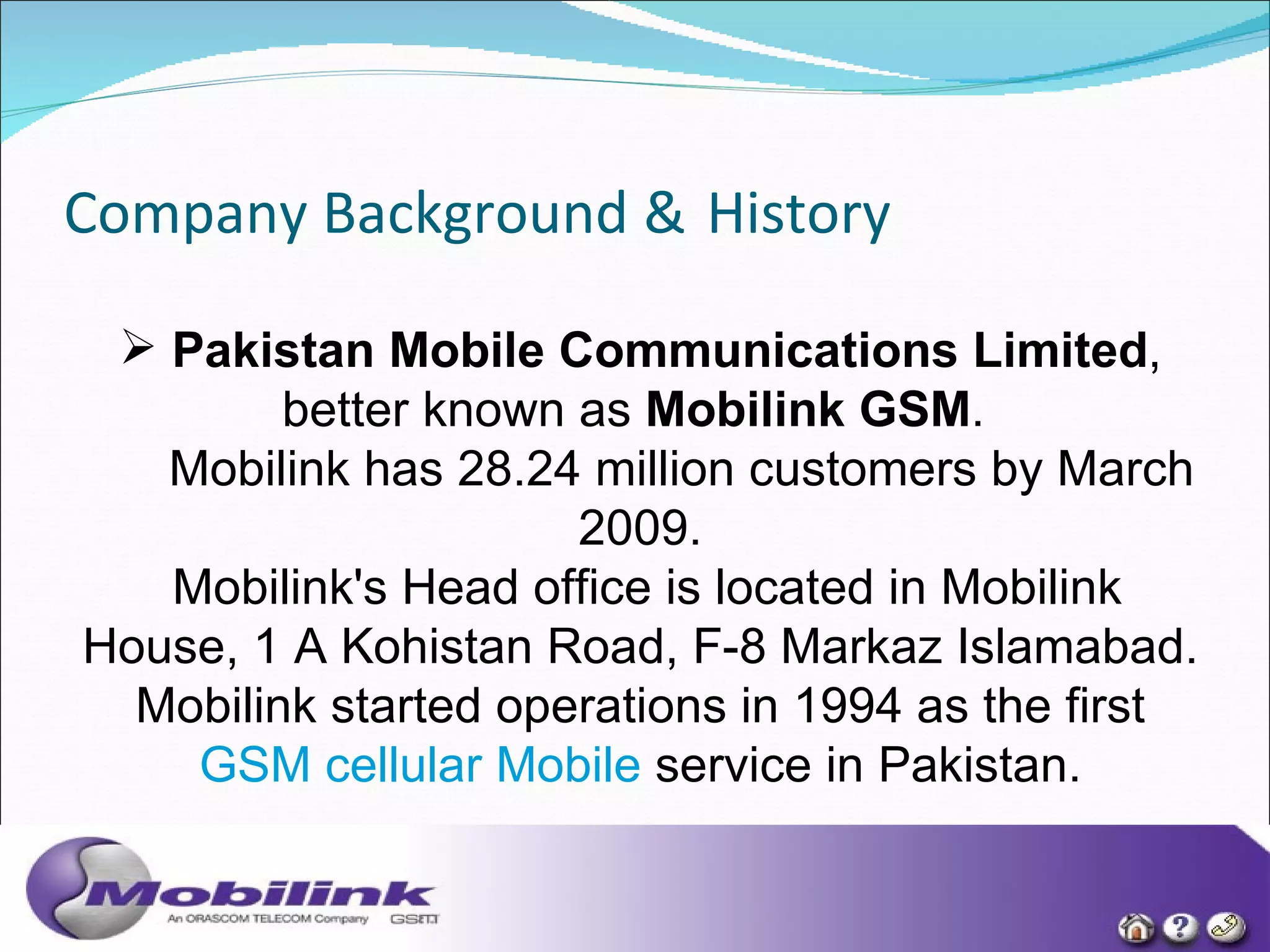 Company Background & History

➢ Pakistan Mobile Communications Limited, better known as Mobilink GSM. Mobilink has 28.24 million customers by March 2009. Mobilink's Head office is located in Mobilink House, 1 A Kohistan Road, F-8 Markaz Islamabad. Mobilink started operations in 1994 as the first GSM cellular Mobile service in Pakistan.

Mobilink
An ORASCOM TELECOM Company GSM